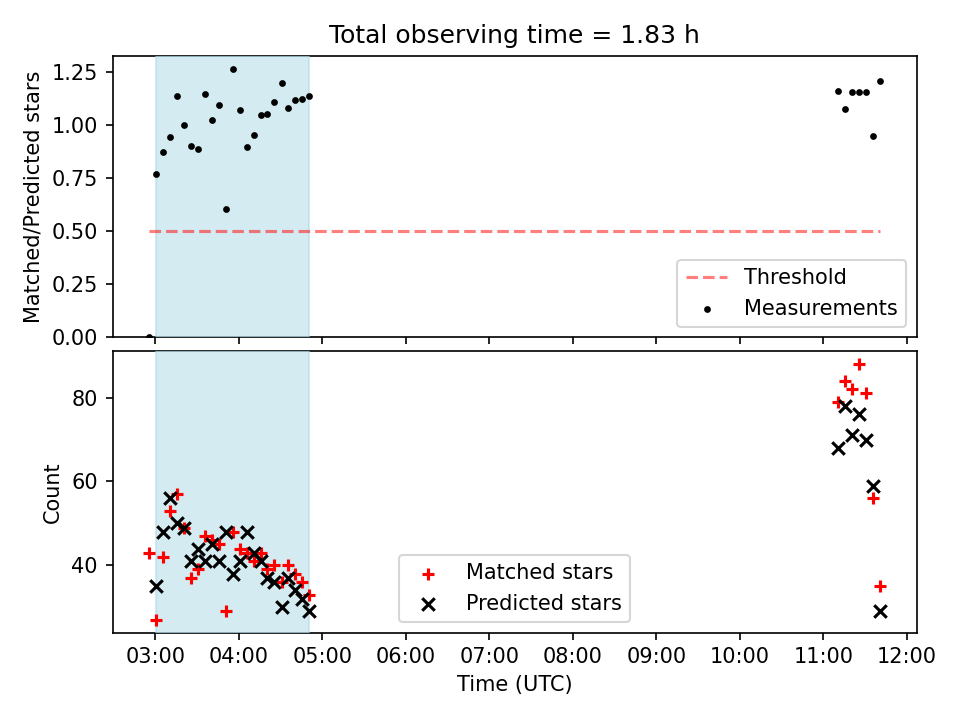 Total observing time = 1.83 h

Matched/Predicted stars

1.25
1.00
0.75
0.50
0.25
0.00

Threshold
Measurements

Count

80
60
40

Matched stars
Predicted stars

03:00 04:00 05:00 06:00 07:00 08:00 09:00 10:00 11:00 12:00

Time (UTC)